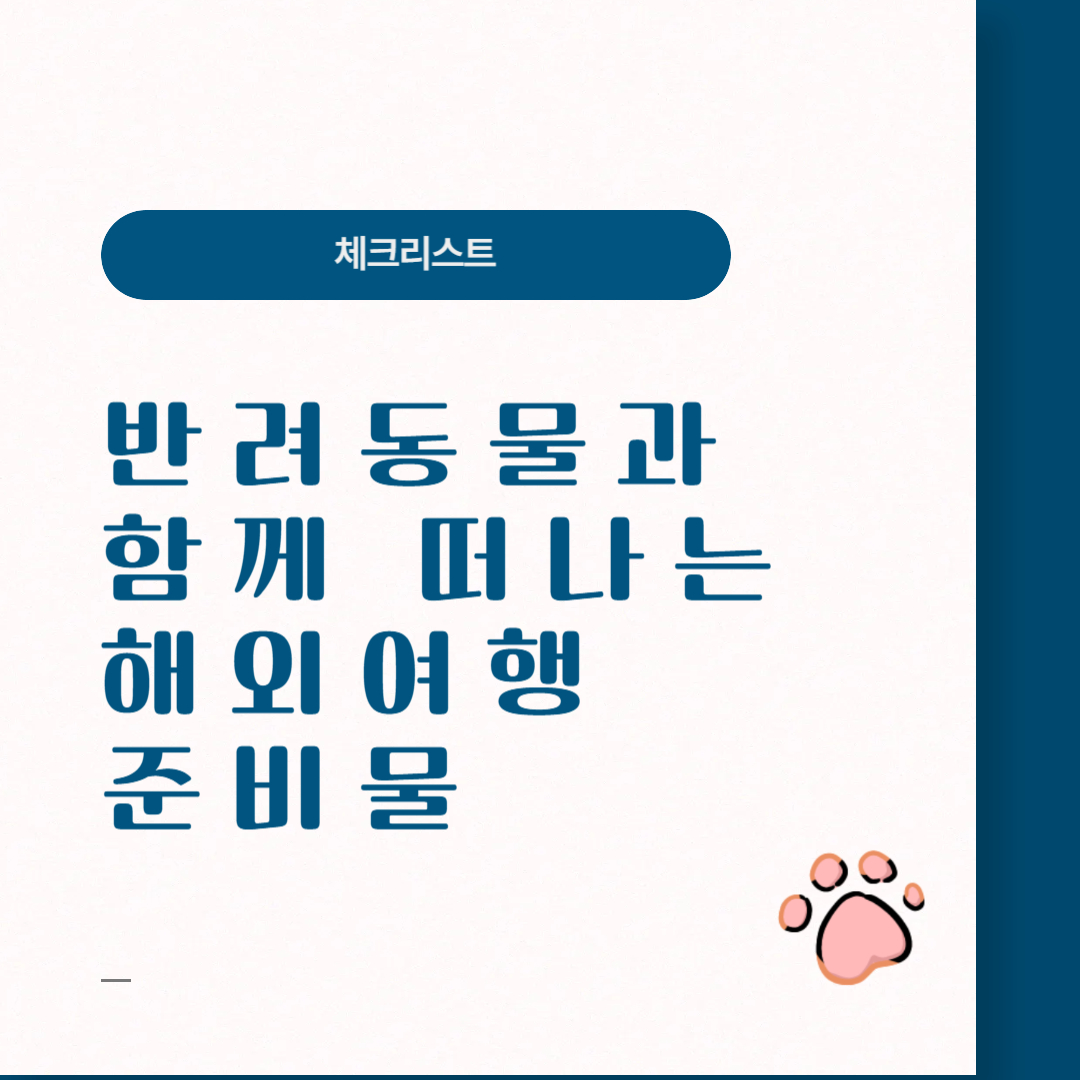 체크리스트

반려동물과 함께 떠나는 해외여행 준비물